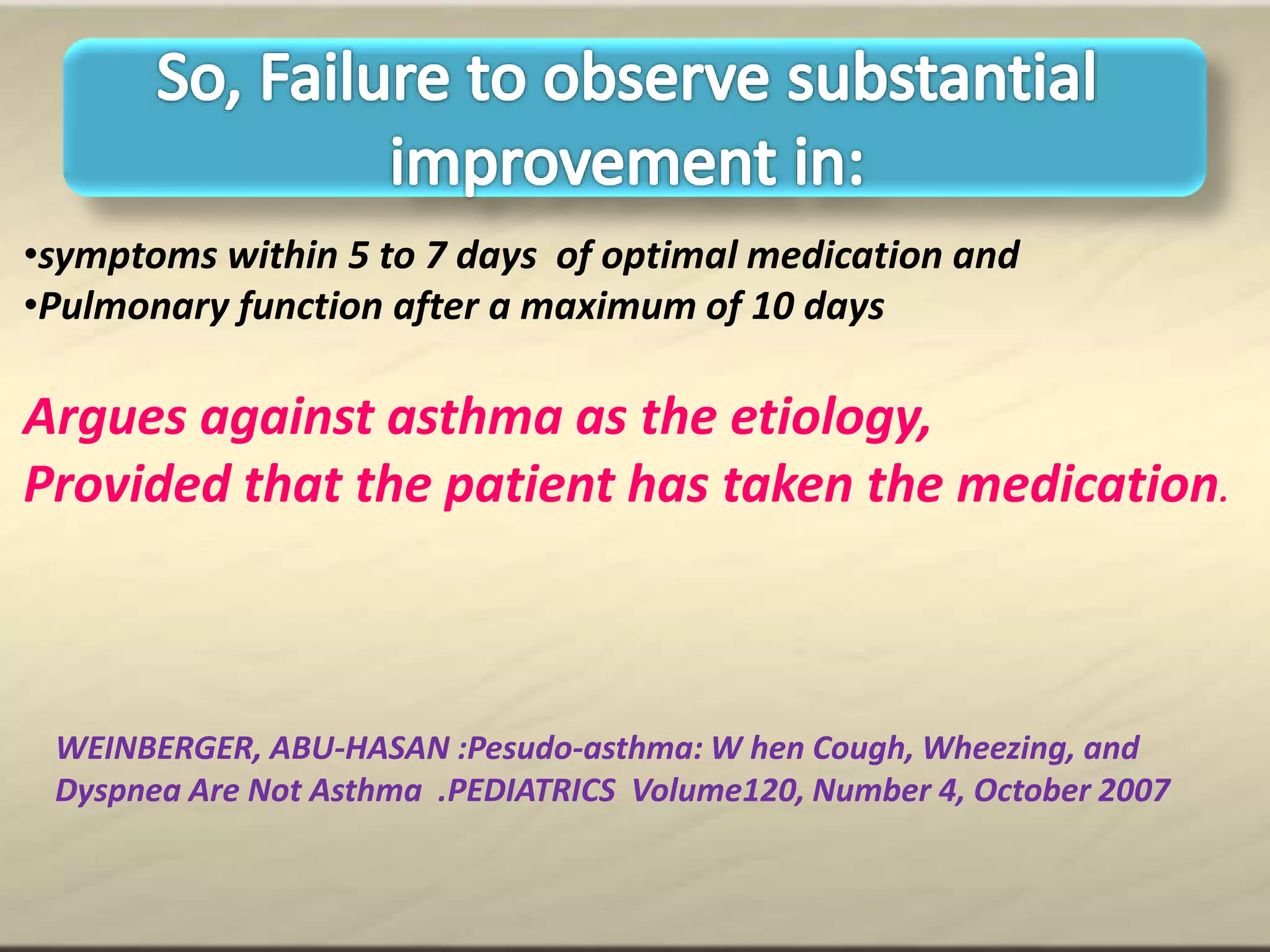 So, Failure to observe substantial improvement in:

•symptoms within 5 to 7 days of optimal medication and
•Pulmonary function after a maximum of 10 days

Argues against asthma as the etiology,
Provided that the patient has taken the medication.

WEINBERGER, ABU-HASAN :Pesudo-asthma: W hen Cough, Wheezing, and Dyspnea Are Not Asthma .PEDIATRICS Volume120, Number 4, October 2007